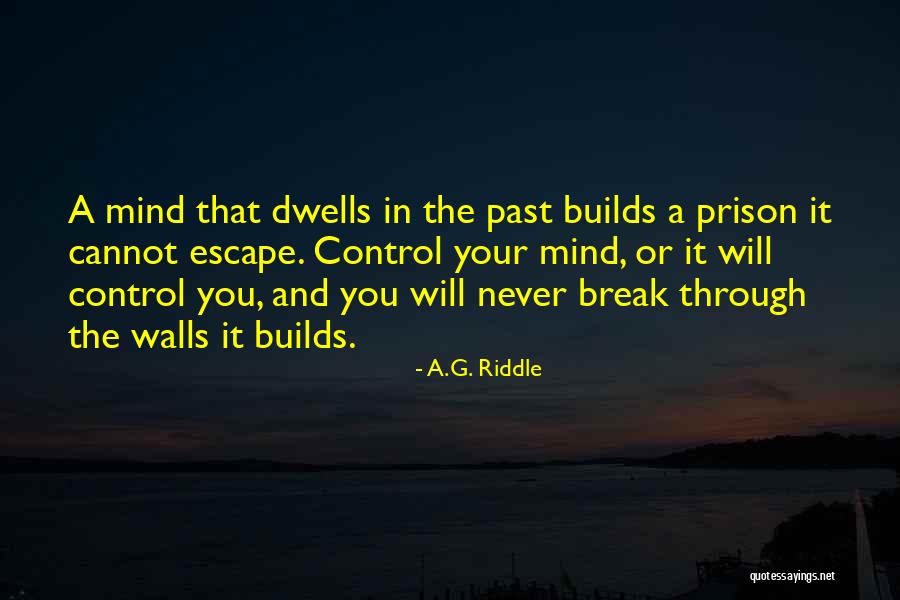 A mind that dwells in the past builds a prison it cannot escape. Control your mind, or it will control you, and you will never break through the walls it builds.

- A.G. Riddle

quotessayings.net